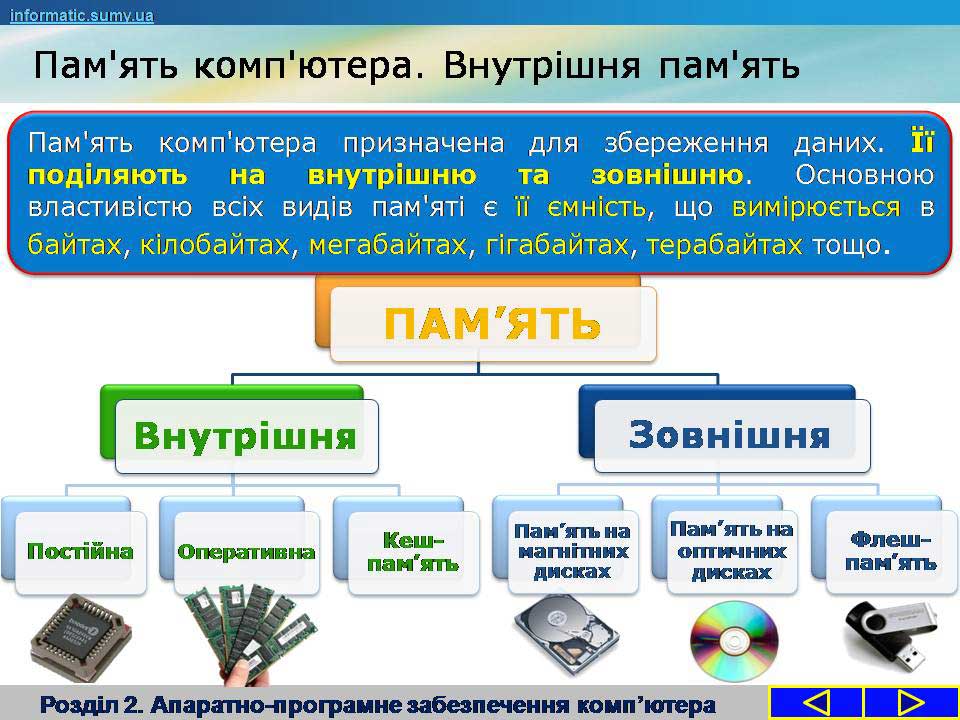 informatic.sumy.ua

Пам'ять комп'ютера. Внутрішня пам'ять

Пам'ять комп'ютера призначена для збереження даних. Її поділяють на внутрішню та зовнішню. Основною властивістю всіх видів пам'яті є її ємність, що вимірюється в байтах, кілобайтах, мегабайтах, гігабайтах, терабайтах тощо.

ПАМ’ЯТЬ

Внутрішня

Зовнішня

Постійна

Оперативна

Кеш-пам’ять

Пам’ять на магнітних дисках

Пам’ять на оптичних дисках

Флеш-пам’ять

Розділ 2. Апаратно-програмне забезпечення комп’ютера